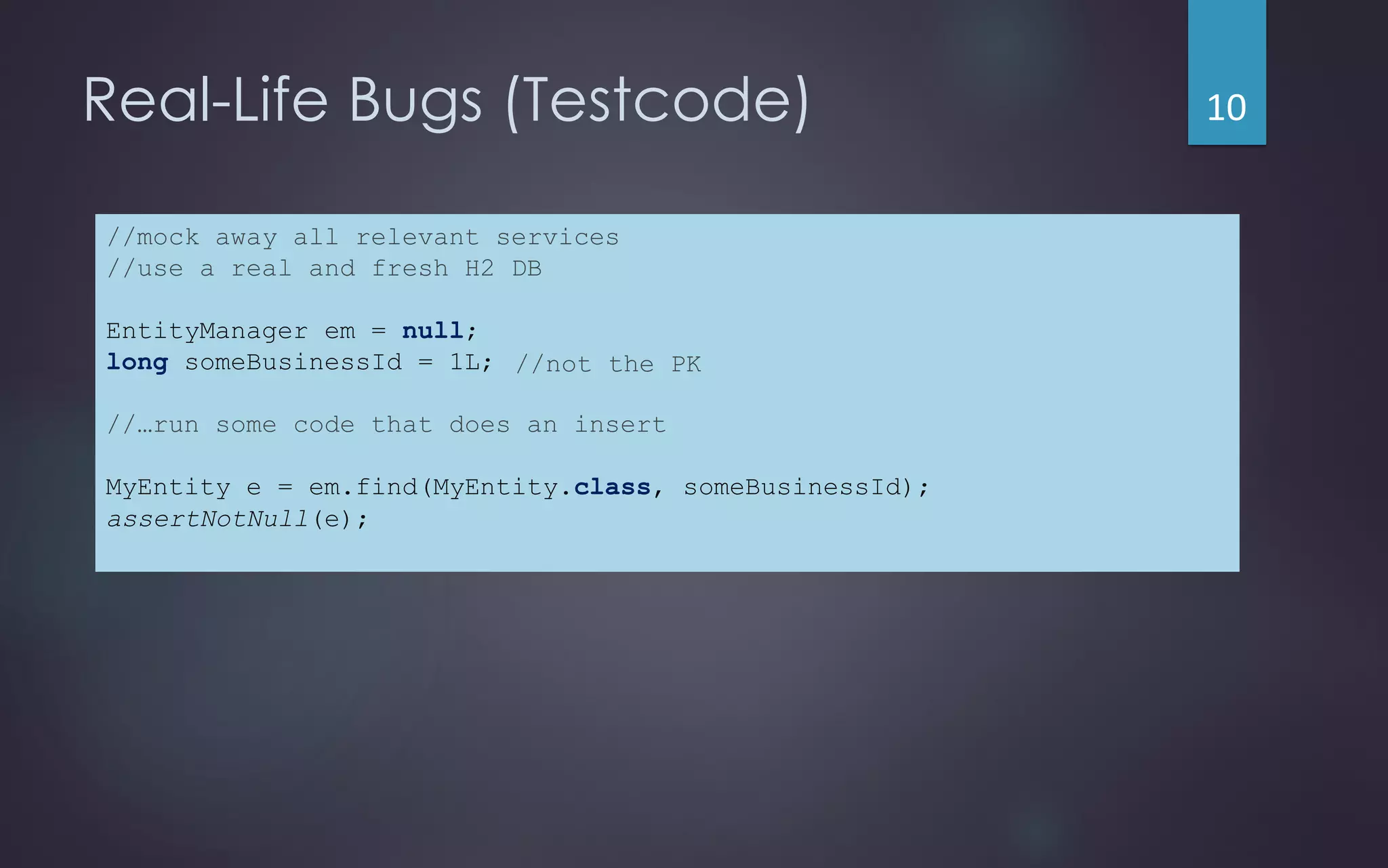 Real-Life Bugs (Testcode)

10

//mock away all relevant services
//use a real and fresh H2 DB

EntityManager em = null;
long someBusinessId = 1L; //not the PK

//…run some code that does an insert

MyEntity e = em.find(MyEntity.class, someBusinessId);
assertNotNull(e);